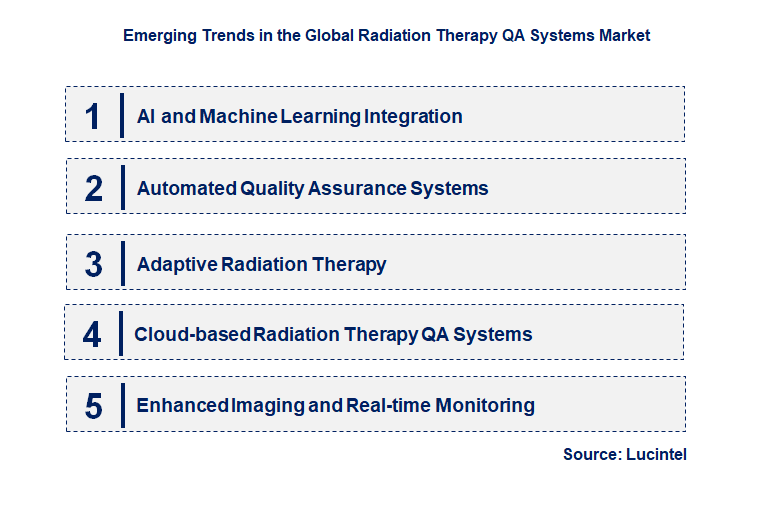 Emerging Trends in the Global Radiation Therapy QA Systems Market

1 AI and Machine Learning Integration

2 Automated Quality Assurance Systems

3 Adaptive Radiation Therapy

4 Cloud-based Radiation Therapy QA Systems

5 Enhanced Imaging and Real-time Monitoring

Source: Lucintel